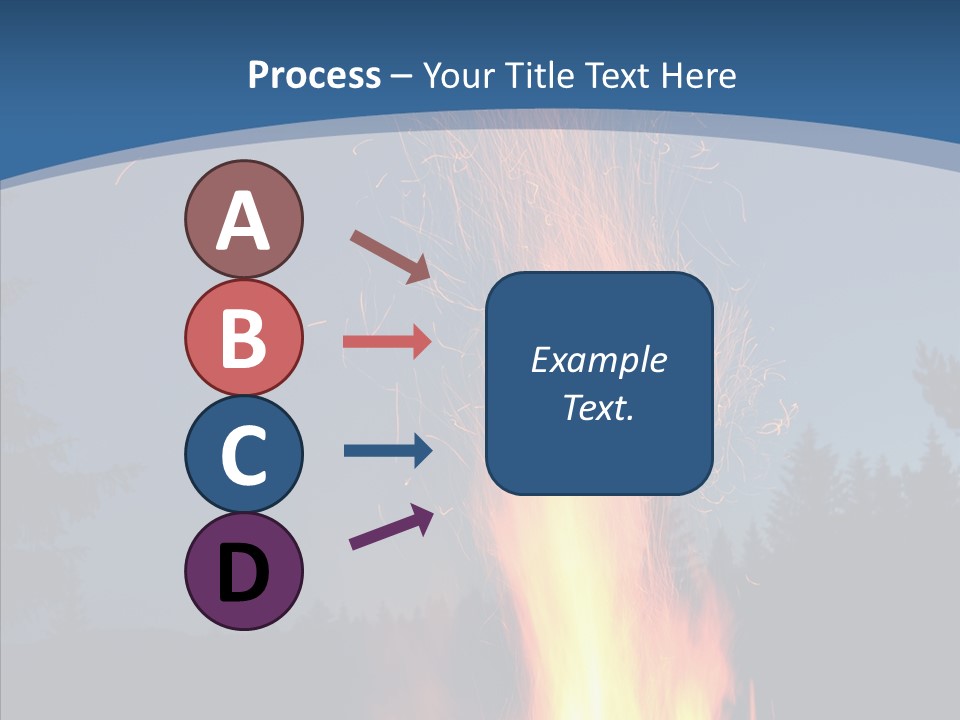 Process – Your Title Text Here

A

B

C

D

Example Text.